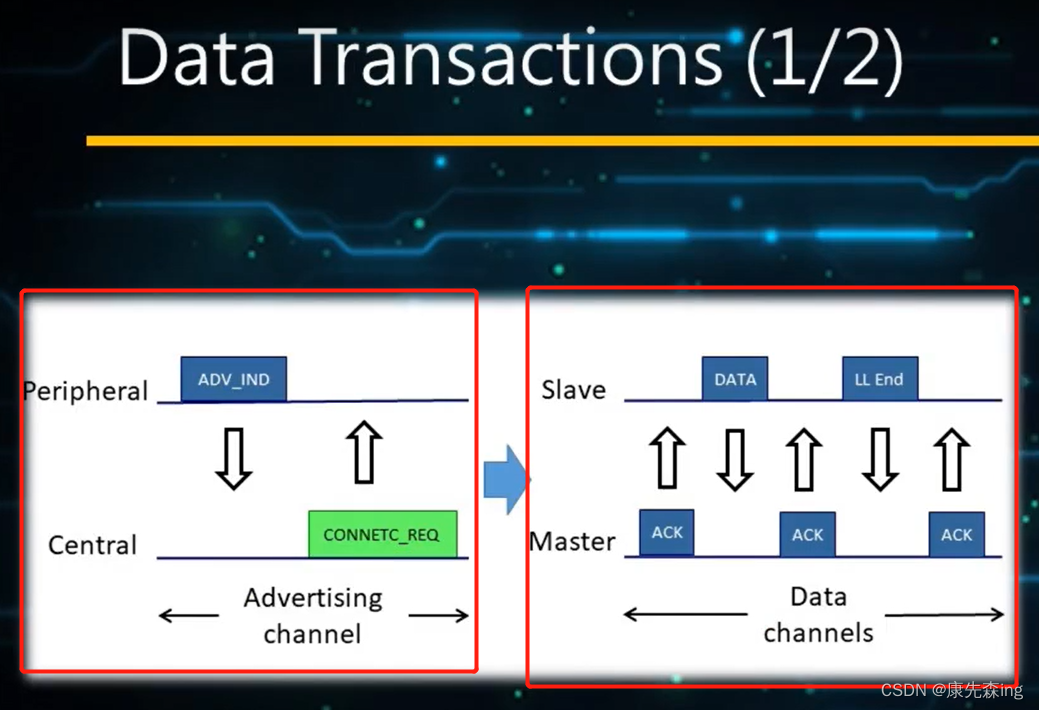 Data Transactions (1/2)

Peripheral
ADV_IND
Central
CONNETC_REQ
Advertising channel

Slave
DATA
LL End
Master
ACK
ACK
ACK
Data channels

CSDN @康先森ing